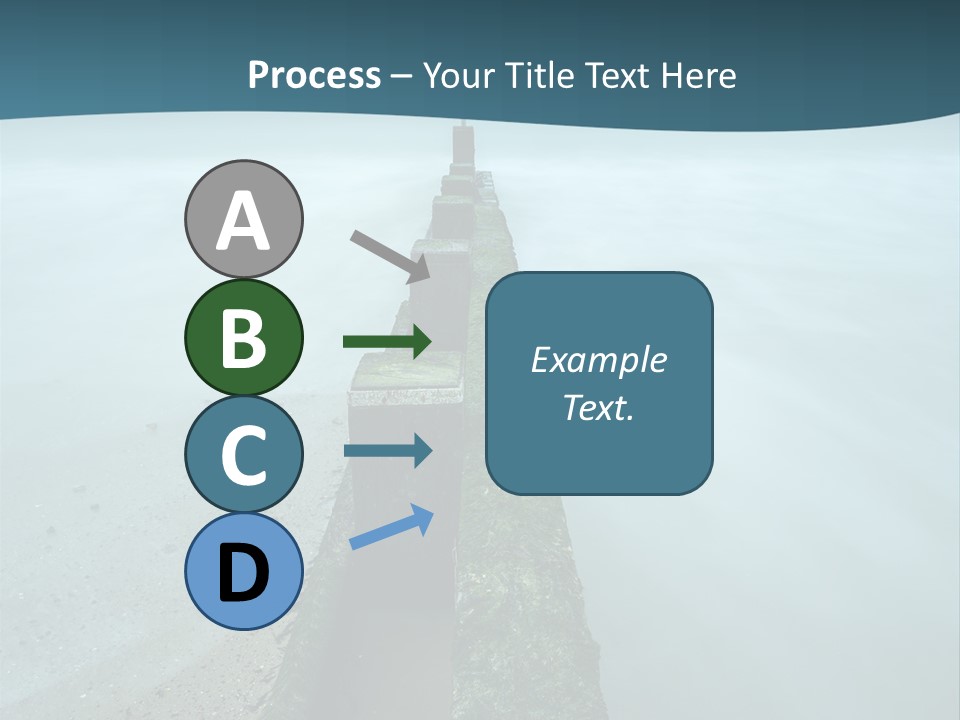 Process – Your Title Text Here

A

B

C

D

Example Text.